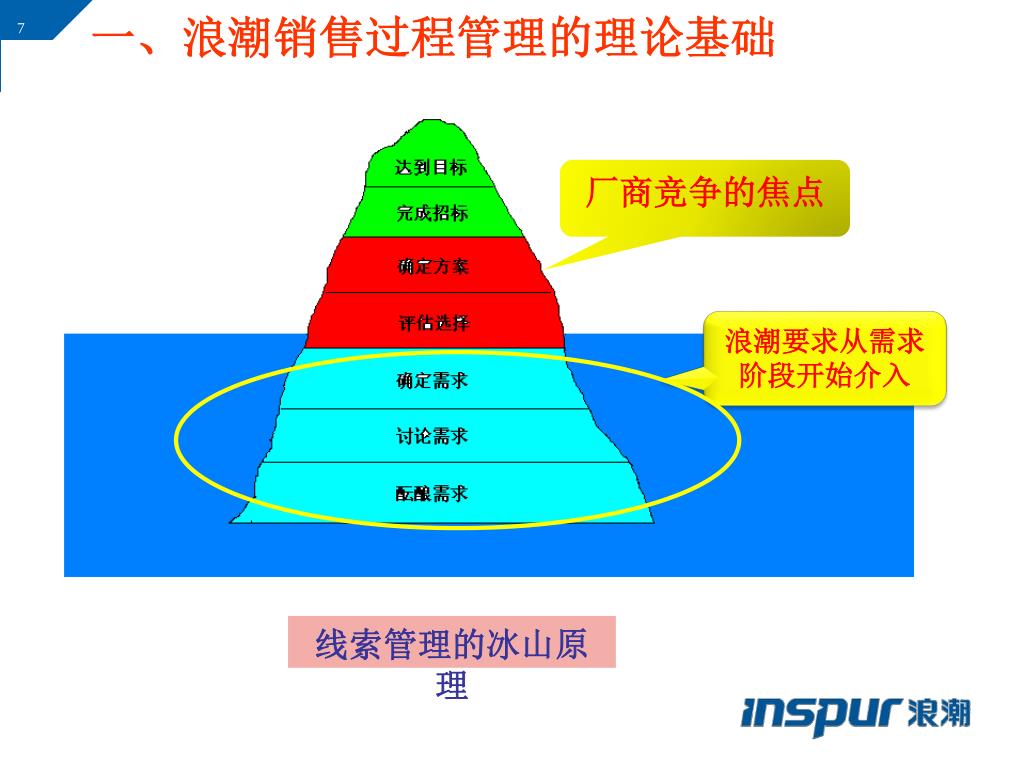 7

一、浪潮销售过程管理的理论基础

达到目标
完成招标
确定方案
评估选择
确定需求
讨论需求
酝酿需求

厂商竞争的焦点

浪潮要求从需求阶段开始介入

线索管理的冰山原理

inspur 浪潮